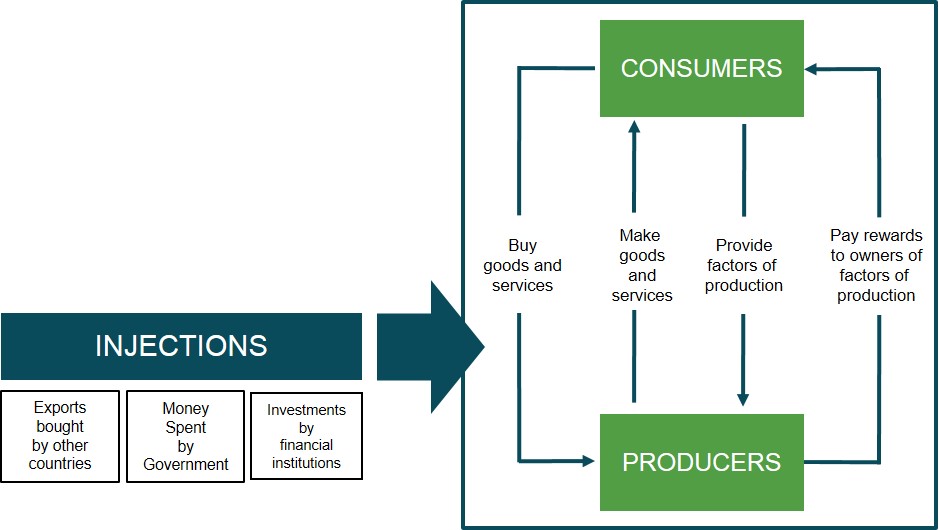 INJECTIONS

Exports bought by other countries

Money Spent by Government

Investments by financial institutions

CONSUMERS

Buy goods and services

Make goods and services

Provide factors of production

Pay rewards to owners of factors of production

PRODUCERS